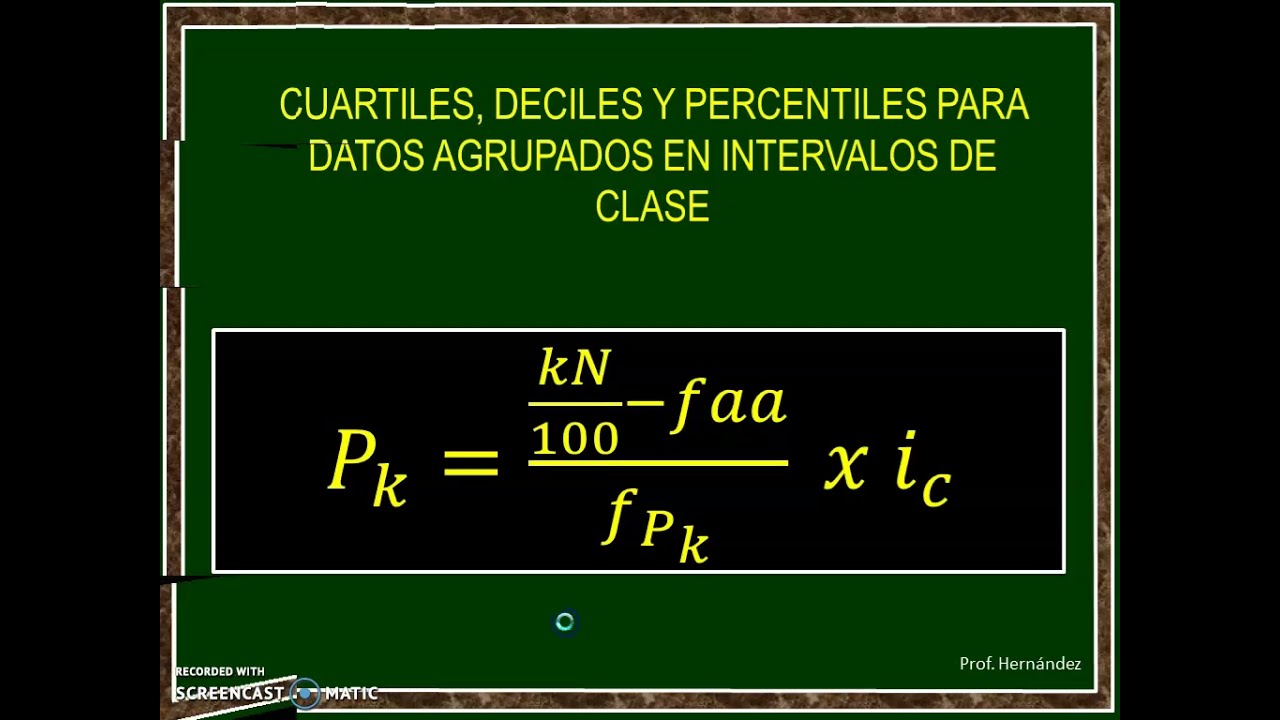 CUARTILES, DECILES Y PERCENTILES PARA DATOS AGRUPADOS EN INTERVALOS DE CLASE

$P_k = \frac{\frac{kN}{100} - faa}{f_{P_k}} \ x \ i_c$

Prof. Hernández

RECORDED WITH
SCREENCAST-O-MATIC